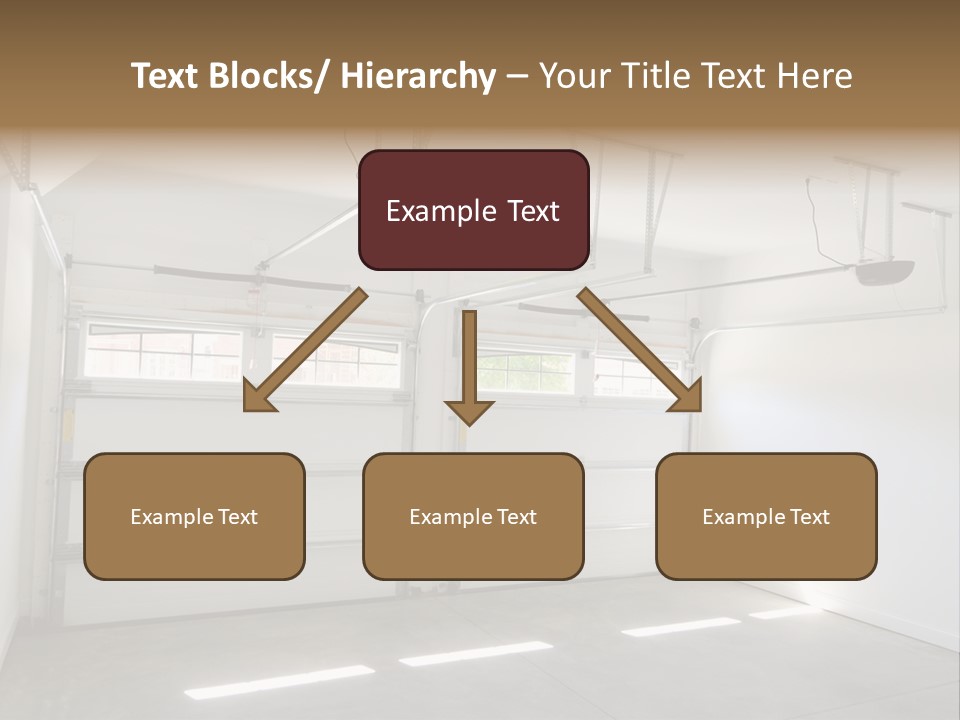 Text Blocks/ Hierarchy – Your Title Text Here

Example Text

Example Text

Example Text

Example Text